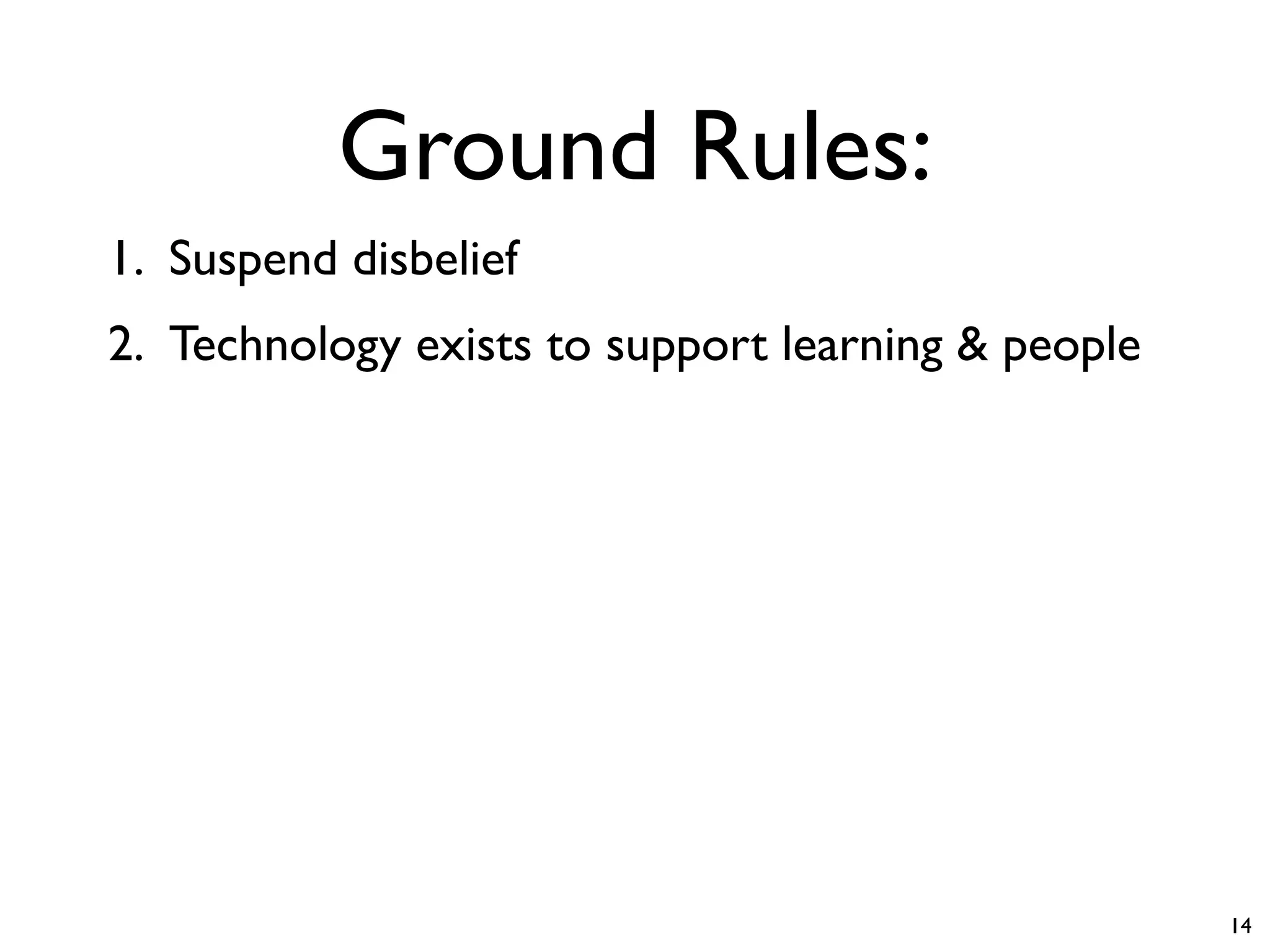 Ground Rules:

1. Suspend disbelief
2. Technology exists to support learning & people

14